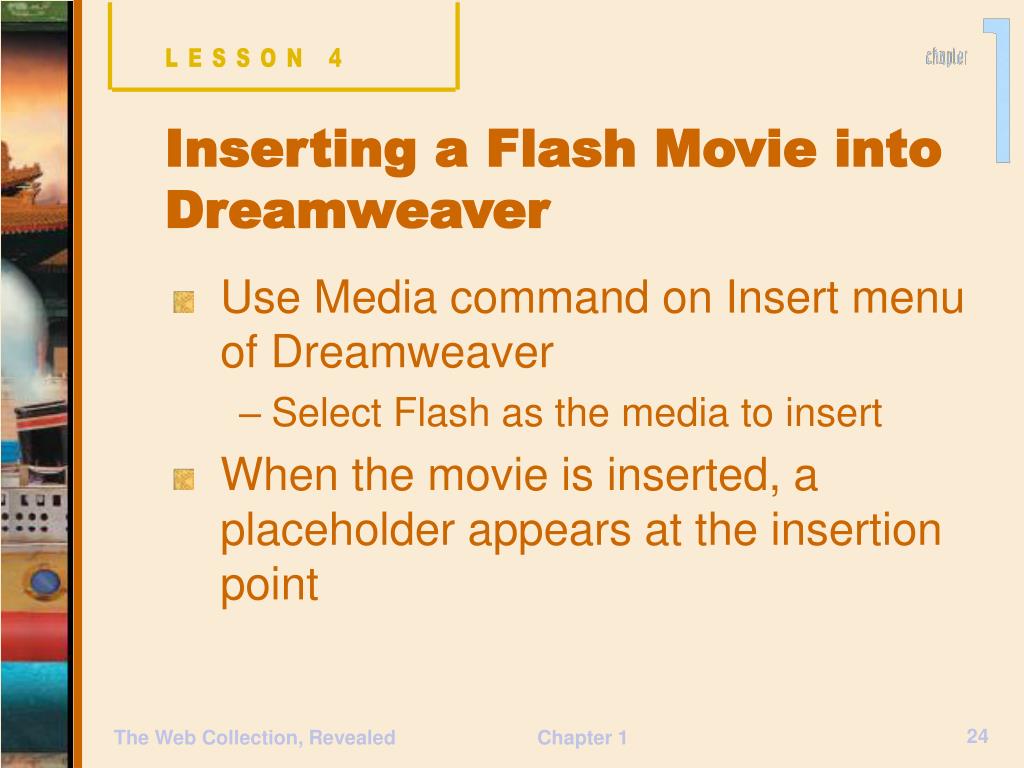 LESSON 4

chapter

1

Inserting a Flash Movie into Dreamweaver

Use Media command on Insert menu of Dreamweaver

– Select Flash as the media to insert

When the movie is inserted, a placeholder appears at the insertion point

The Web Collection, Revealed

Chapter 1

24